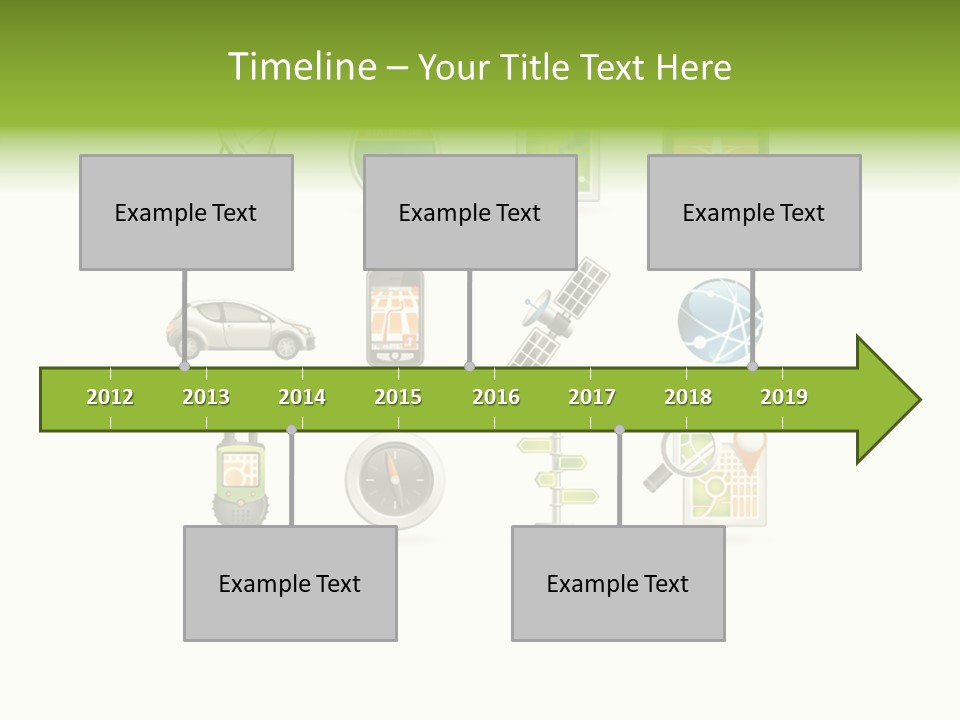 Timeline – Your Title Text Here

Example Text

Example Text

Example Text

2012 2013 2014 2015 2016 2017 2018 2019

Example Text

Example Text